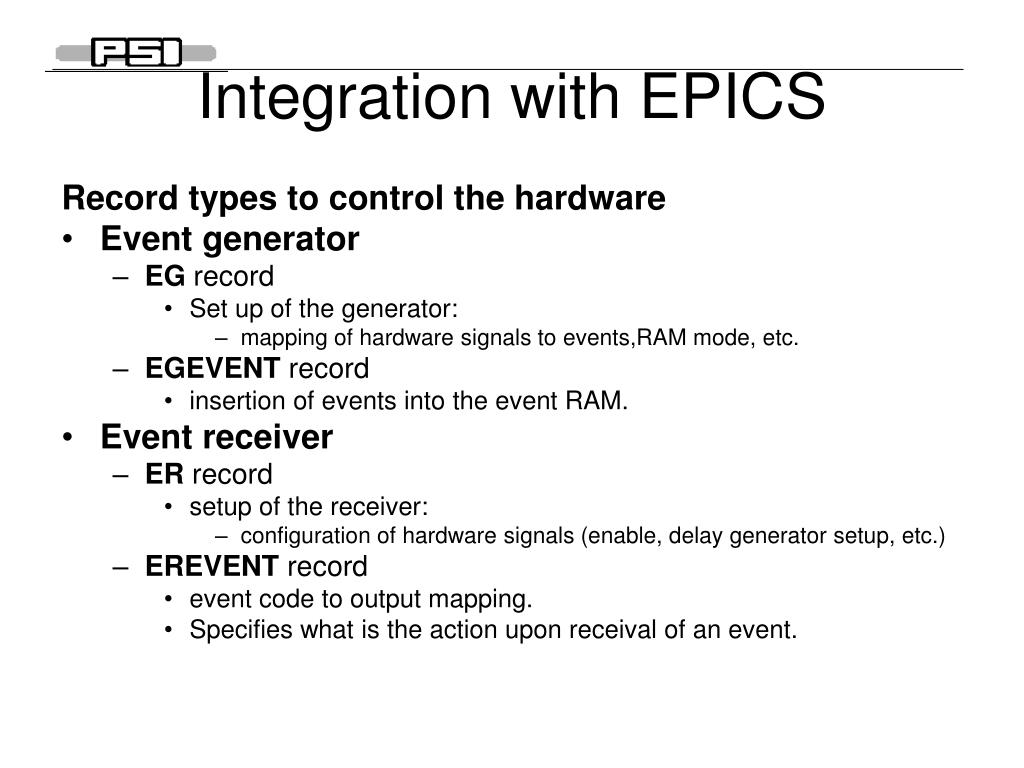 PSI

Integration with EPICS

Record types to control the hardware
• Event generator
– EG record
• Set up of the generator:
– mapping of hardware signals to events,RAM mode, etc.
– EGEVENT record
• insertion of events into the event RAM.
• Event receiver
– ER record
• setup of the receiver:
– configuration of hardware signals (enable, delay generator setup, etc.)
– EREVENT record
• event code to output mapping.
• Specifies what is the action upon receival of an event.